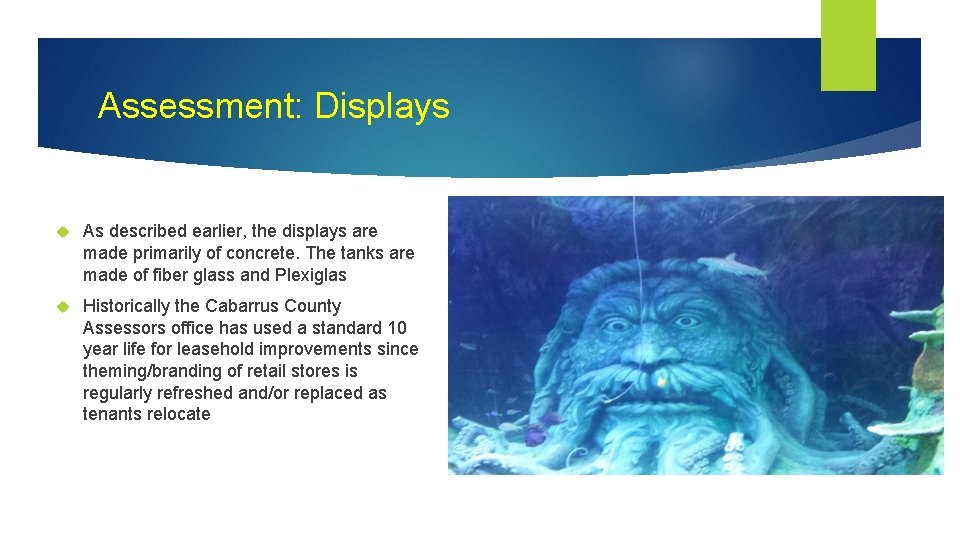 Assessment: Displays

As described earlier, the displays are made primarily of concrete. The tanks are made of fiber glass and Plexiglas

Historically the Cabarrus County Assessors office has used a standard 10 year life for leasehold improvements since theming/branding of retail stores is regularly refreshed and/or replaced as tenants relocate